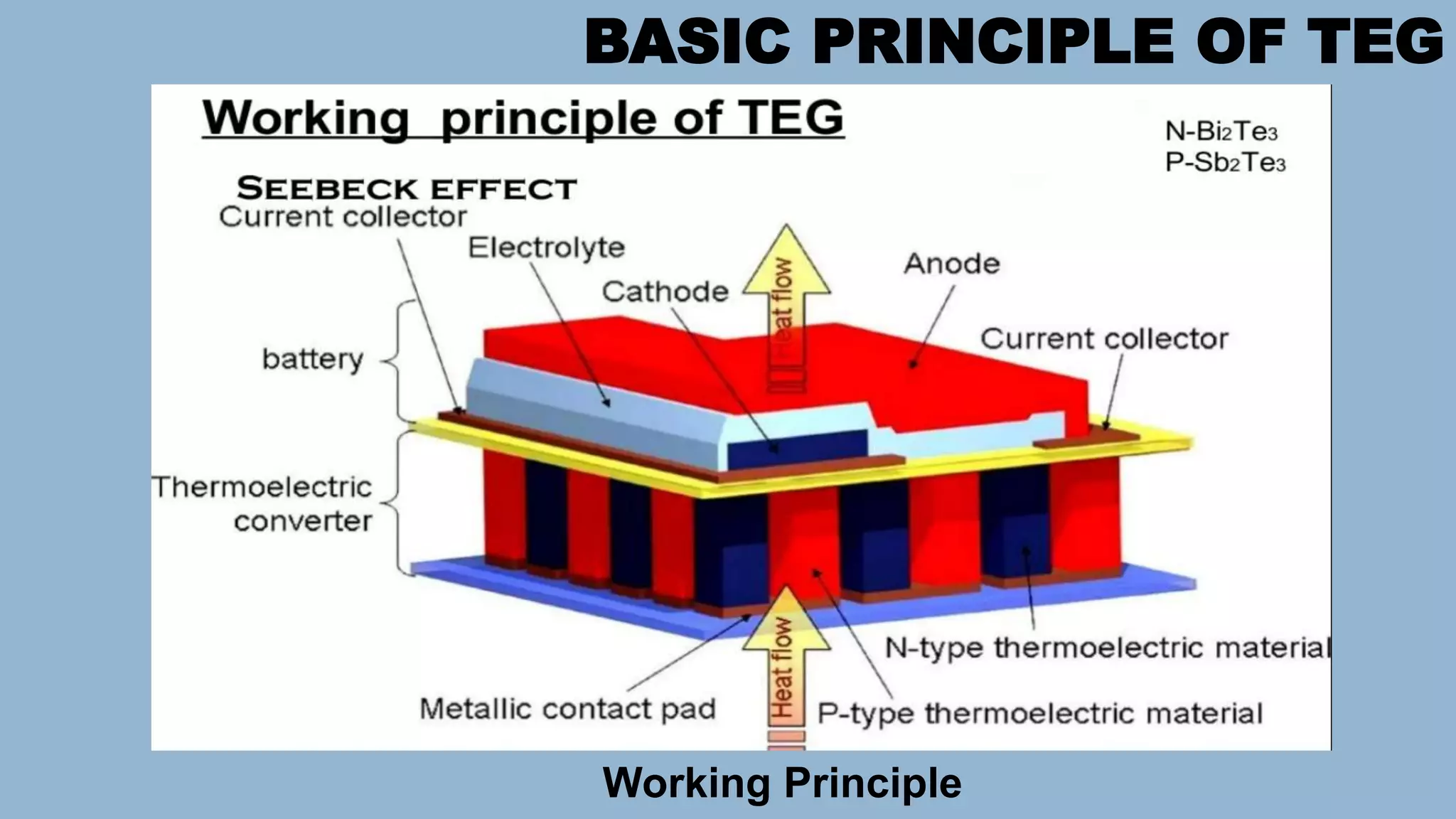 BASIC PRINCIPLE OF TEG

Working principle of TEG

N-$Bi_2Te_3$
P-$Sb_2Te_3$

SEEBECK EFFECT

Current collector

Electrolyte

Cathode

Heat flow

Anode

Current collector

battery

Thermoelectric converter

N-type thermoelectric material

Metallic contact pad

Heat flow

P-type thermoelectric material

Working Principle